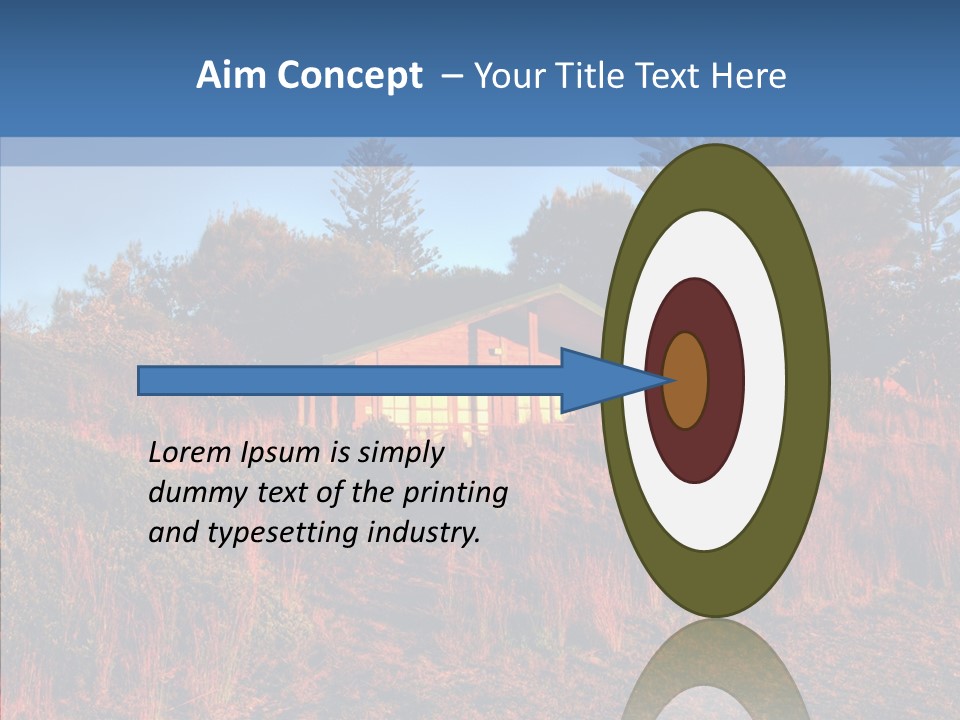 Aim Concept – Your Title Text Here

Lorem Ipsum is simply dummy text of the printing and typesetting industry.